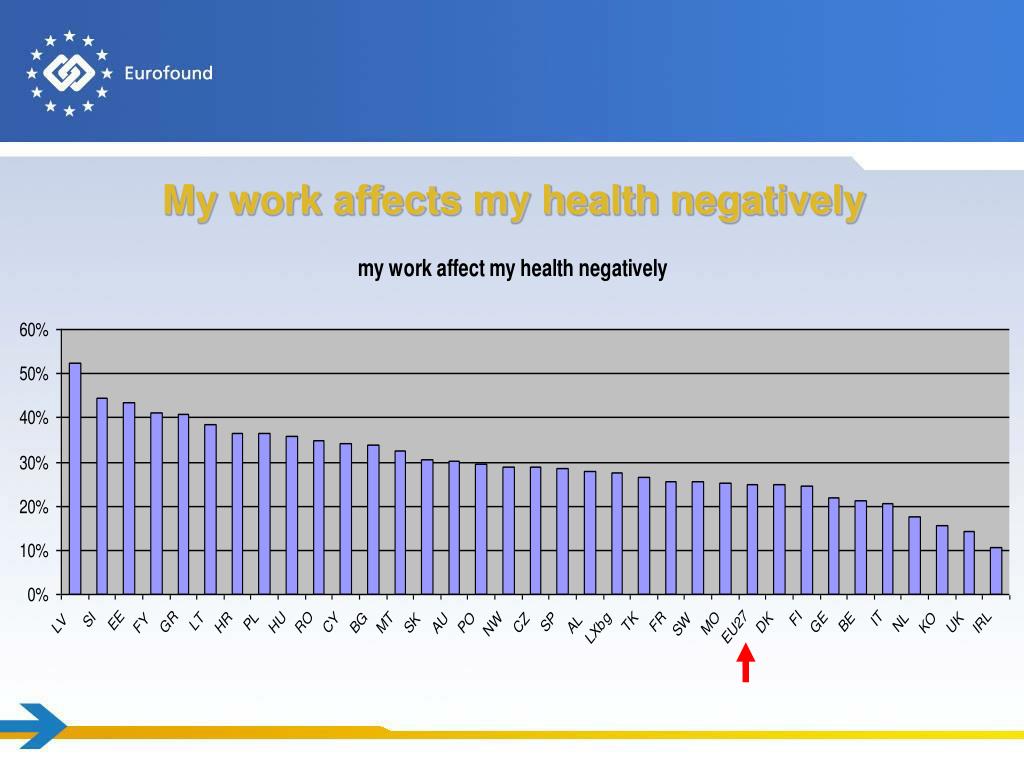 Eurofound

My work affects my health negatively

my work affect my health negatively

60%
50%
40%
30%
20%
10%
0%

LV SI EE FY GR LT HR PL HU RO CY BG MT SK AU PO NW CZ SP AL LXbg TK FR SW MO EU27 DK FI GE BE IT NL KO UK IRL